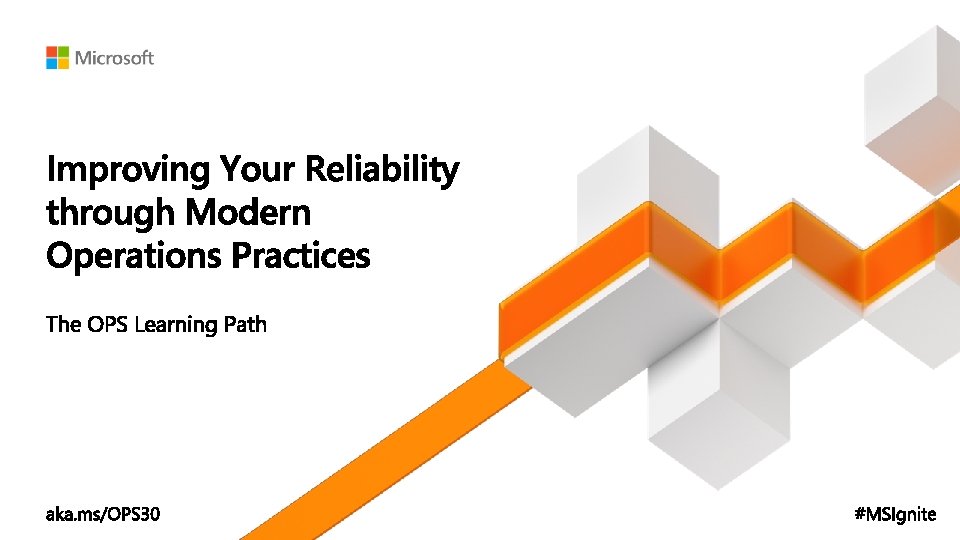 Microsoft

Improving Your Reliability through Modern Operations Practices

The OPS Learning Path

aka.ms/OPS30

#MSIgnite